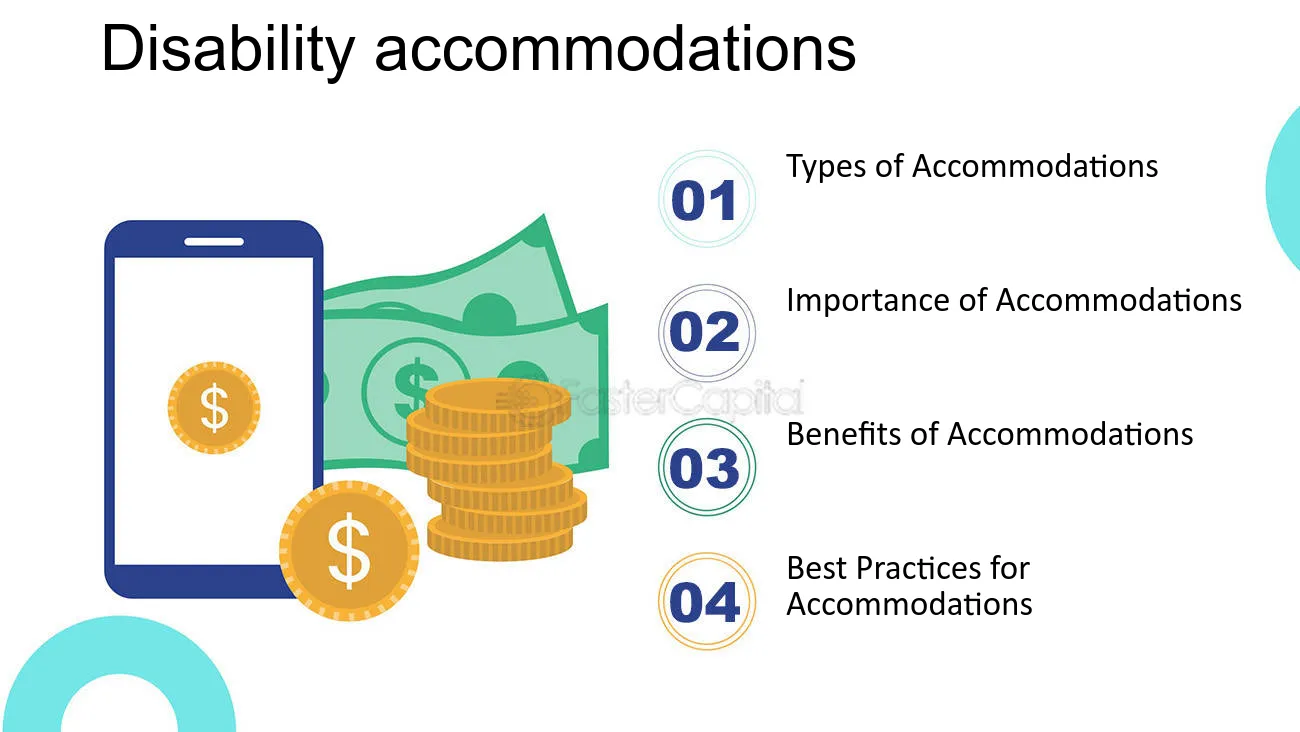 Disability accommodations

01
Types of Accommodations

02
Importance of Accommodations

03
Benefits of Accommodations

04
Best Practices for Accommodations

FasterCapital